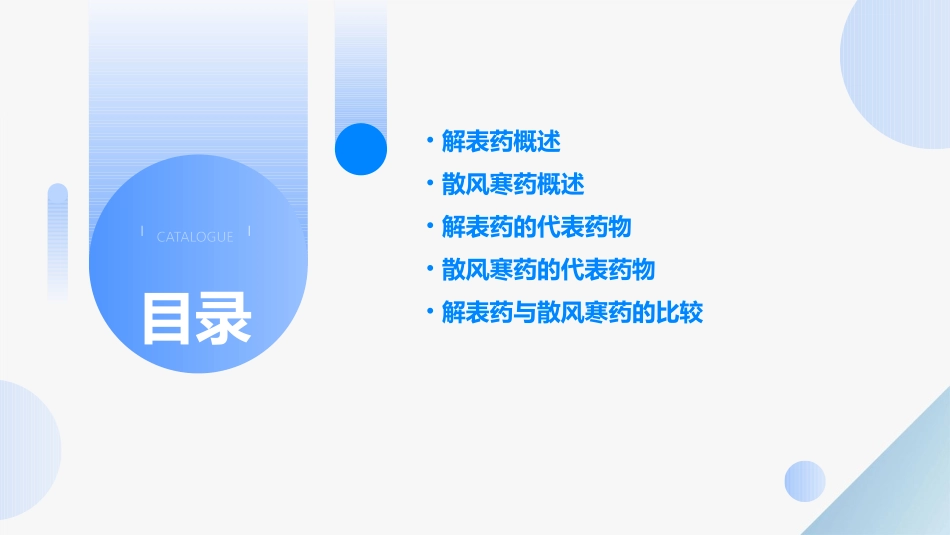 CATALOGUE

目录

• 解表药概述
• 散风寒药概述
• 解表药的代表药物
• 散风寒药的代表药物
• 解表药与散风寒药的比较